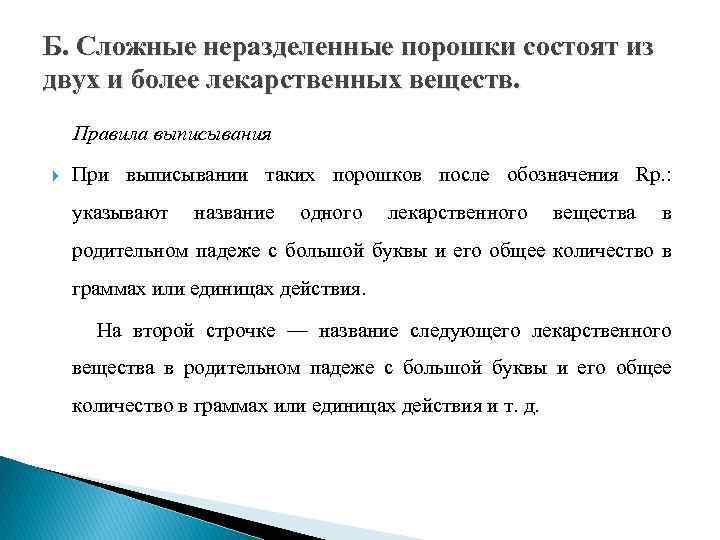 Б. Сложные неразделенные порошки состоят из двух и более лекарственных веществ.

Правила выписывания

При выписывании таких порошков после обозначения Rp.: указывают название одного лекарственного вещества в родительном падеже с большой буквы и его общее количество в граммах или единицах действия.

На второй строчке — название следующего лекарственного вещества в родительном падеже с большой буквы и его общее количество в граммах или единицах действия и т. д.